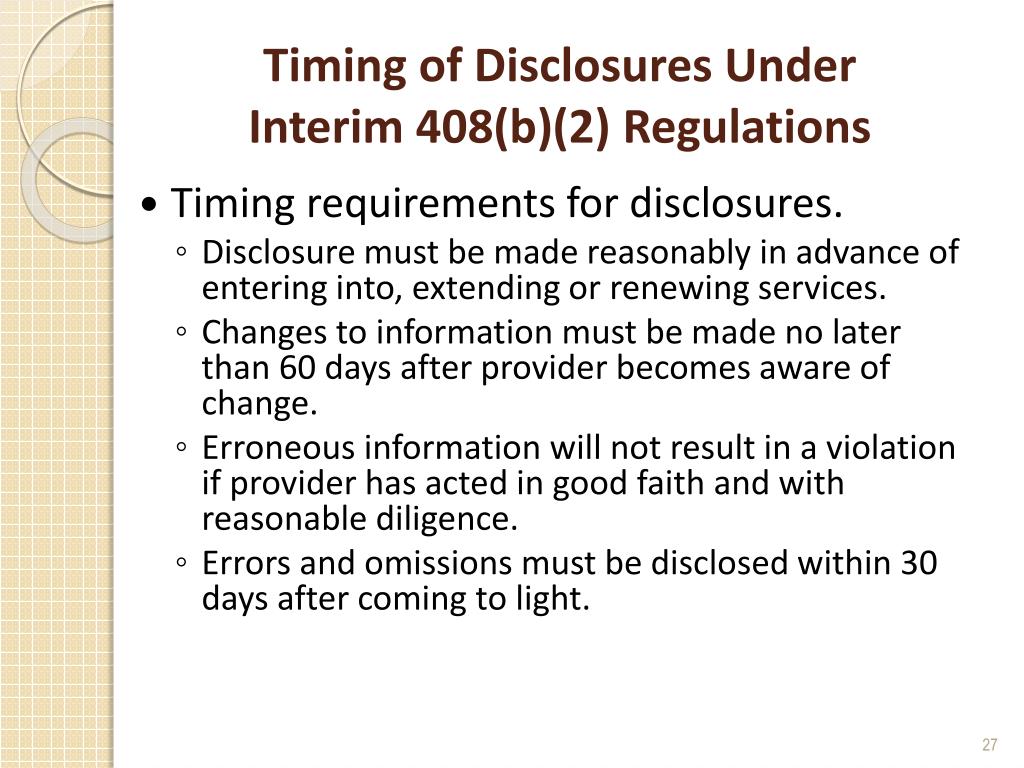 Timing of Disclosures Under Interim 408(b)(2) Regulations

• Timing requirements for disclosures.

◦ Disclosure must be made reasonably in advance of entering into, extending or renewing services.

◦ Changes to information must be made no later than 60 days after provider becomes aware of change.

◦ Erroneous information will not result in a violation if provider has acted in good faith and with reasonable diligence.

◦ Errors and omissions must be disclosed within 30 days after coming to light.

27